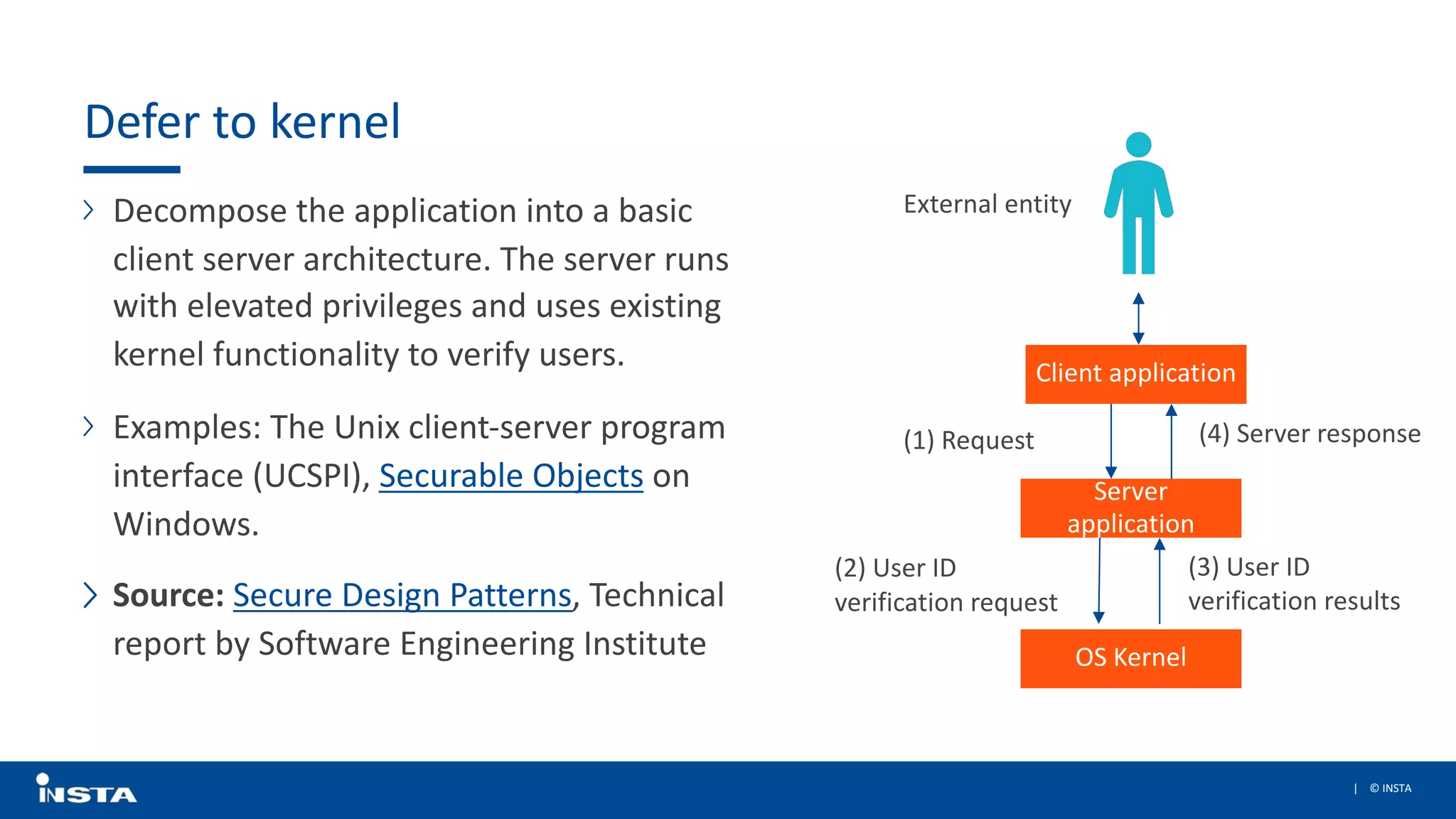 Defer to kernel

Decompose the application into a basic client server architecture. The server runs with elevated privileges and uses existing kernel functionality to verify users.

Examples: The Unix client-server program interface (UCSPI), Securable Objects on Windows.

Source: Secure Design Patterns, Technical report by Software Engineering Institute

External entity

Client application

(1) Request

(4) Server response

Server application

(2) User ID verification request

(3) User ID verification results

OS Kernel

INSTA

| © INSTA